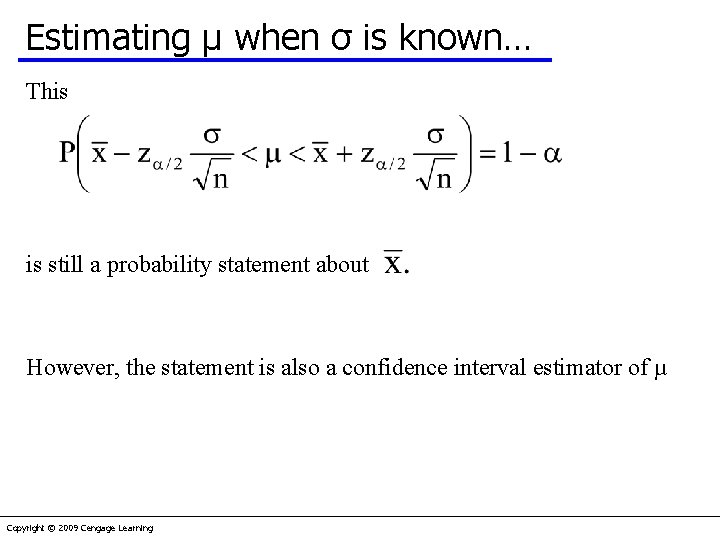 Estimating μ when σ is known…

This

$P\left(\bar{x} - z_{\alpha/2}\frac{\sigma}{\sqrt{n}} < \mu < \bar{x} + z_{\alpha/2}\frac{\sigma}{\sqrt{n}}\right) = 1 - \alpha$

is still a probability statement about $\bar{x}$.

However, the statement is also a confidence interval estimator of μ

Copyright © 2009 Cengage Learning